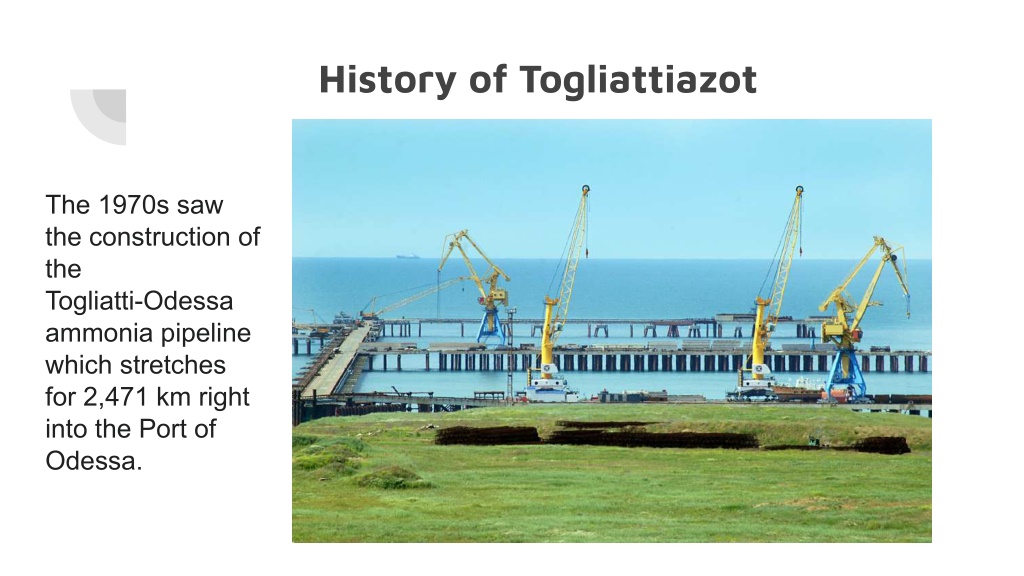 History of Togliattiazot

The 1970s saw the construction of the Togliatti-Odessa ammonia pipeline which stretches for 2,471 km right into the Port of Odessa.